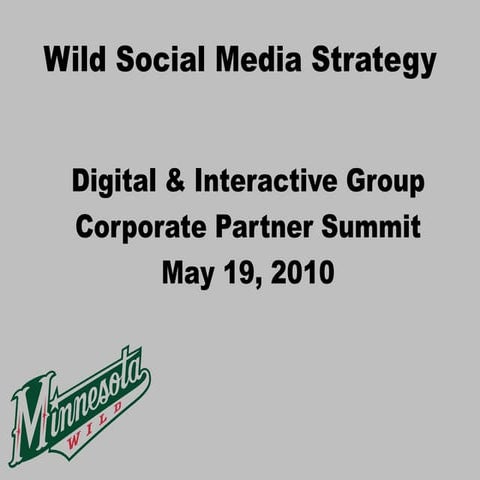 Wild Social Media Strategy

Digital & Interactive Group
Corporate Partner Summit
May 19, 2010

Minnesota
WILD